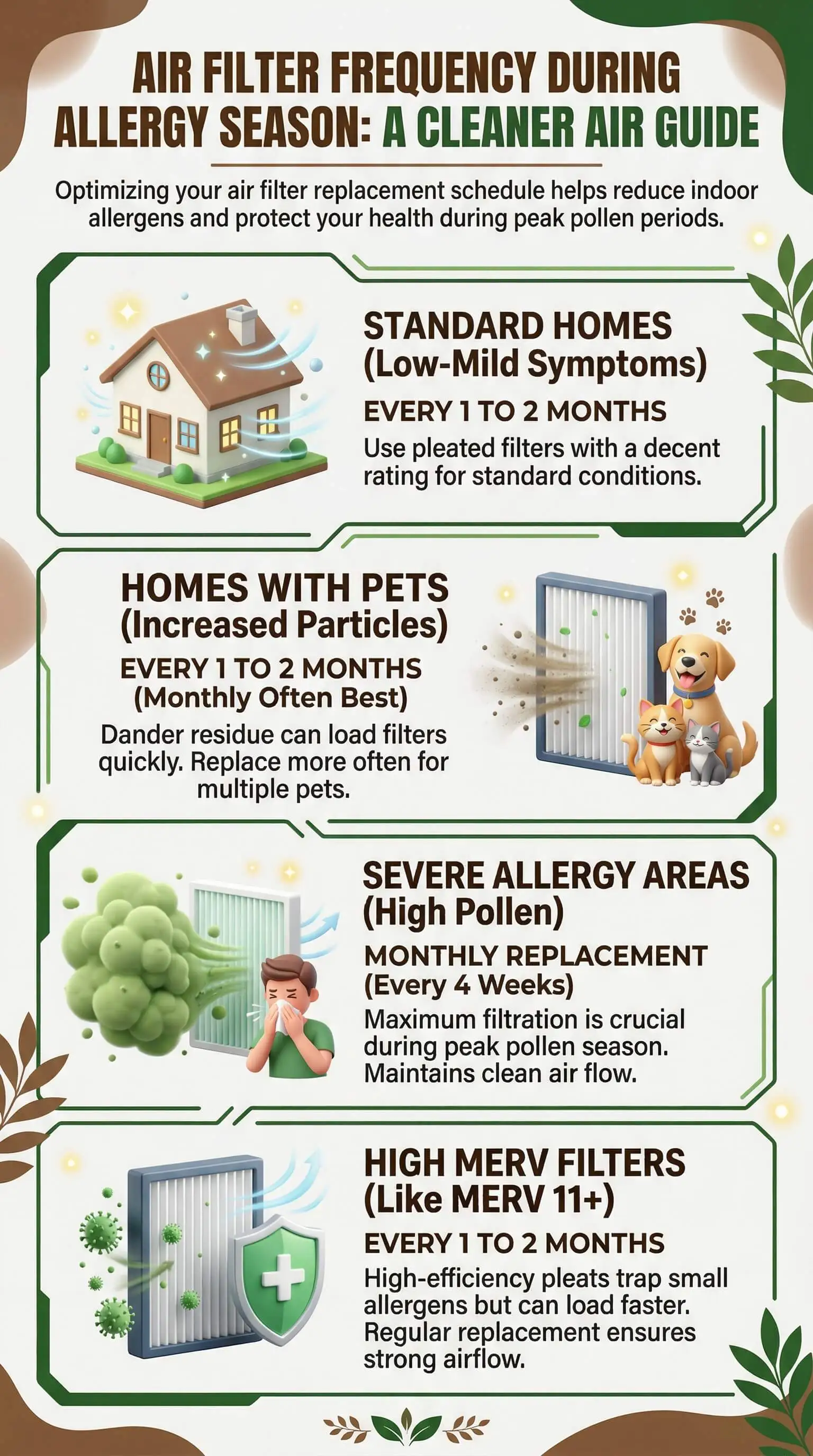 AIR FILTER FREQUENCY DURING ALLERGY SEASON: A CLEANER AIR GUIDE

Optimizing your air filter replacement schedule helps reduce indoor allergens and protect your health during peak pollen periods.

STANDARD HOMES (Low-Mild Symptoms)

EVERY 1 TO 2 MONTHS

Use pleated filters with a decent rating for standard conditions.

HOMES WITH PETS (Increased Particles)

EVERY 1 TO 2 MONTHS (Monthly Often Best)

Dander residue can load filters quickly. Replace more often for multiple pets.

SEVERE ALLERGY AREAS (High Pollen)

MONTHLY REPLACEMENT (Every 4 Weeks)

Maximum filtration is crucial during peak pollen season. Maintains clean air flow.

HIGH MERV FILTERS (Like MERV 11+)

EVERY 1 TO 2 MONTHS

High-efficiency pleats trap small allergens but can load faster. Regular replacement ensures strong airflow.